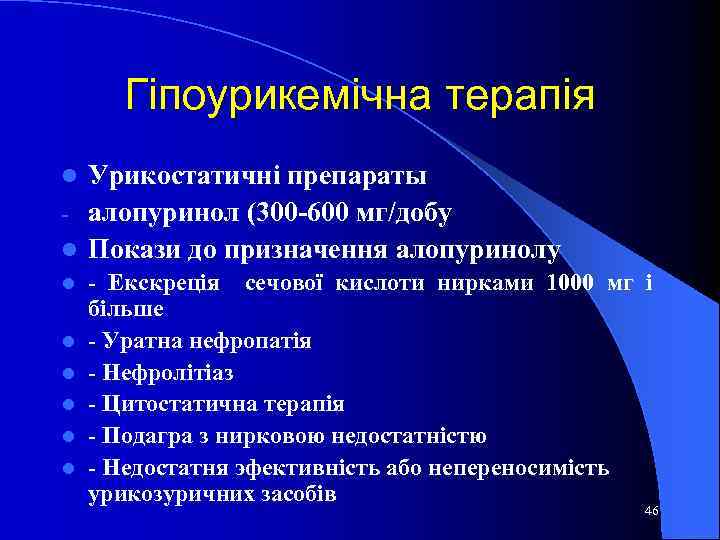 Гіпоурикемічна терапія

Урикостатичні препараты

- алопуринол (300-600 мг/добу

Покази до призначення алопуринолу

- Екскреція сечової кислоти нирками 1000 мг і більше

- Уратна нефропатія

- Нефролітіаз

- Цитостатична терапія

- Подагра з нирковою недостатністю

- Недостатня эфективність або непереносимість урикозуричних засобів

46